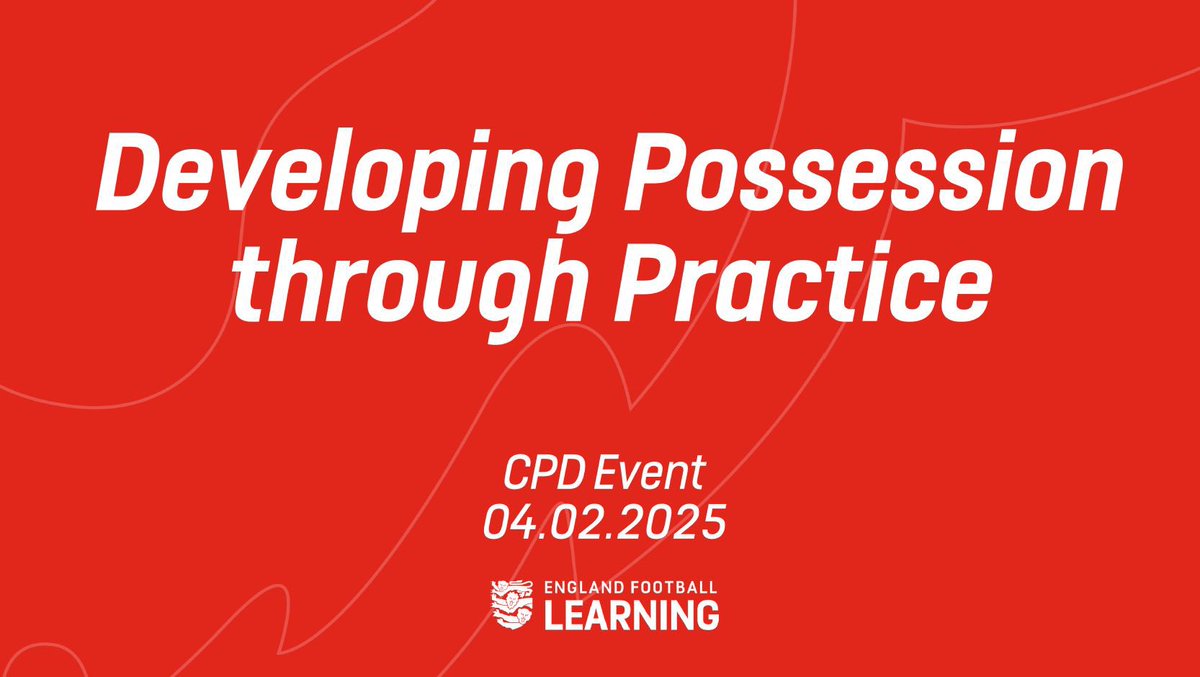 Developing Possession through Practice

CPD Event
04.02.2025

ENGLAND FOOTBALL
LEARNING